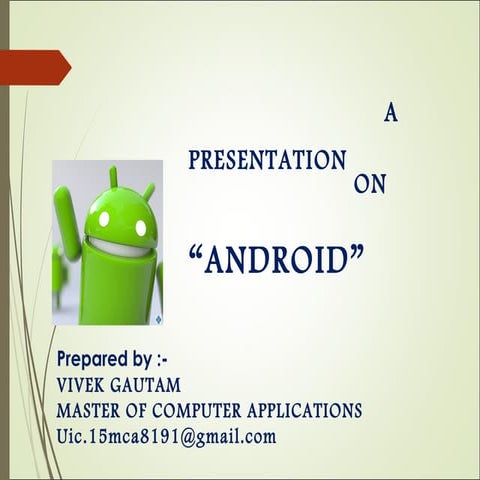 A
PRESENTATION
ON

“ANDROID”

Prepared by :-
VIVEK GAUTAM
MASTER OF COMPUTER APPLICATIONS
Uic.15mca8191@gmail.com